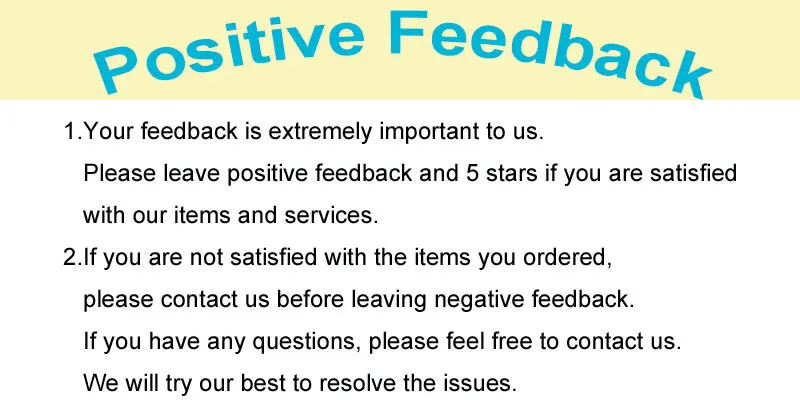 Positive Feedback

1.Your feedback is extremely important to us.
Please leave positive feedback and 5 stars if you are satisfied with our items and services.

2.If you are not satisfied with the items you ordered, please contact us before leaving negative feedback.
If you have any questions, please feel free to contact us.
We will try our best to resolve the issues.